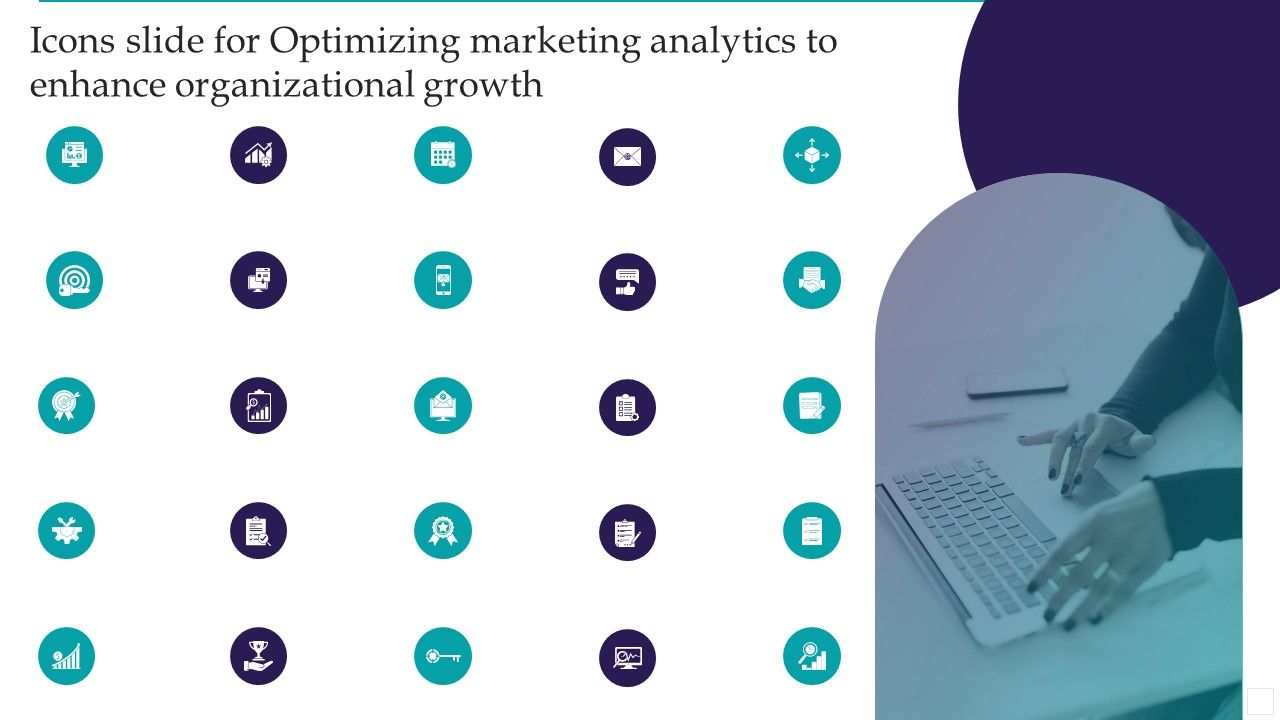 Icons slide for Optimizing marketing analytics to enhance organizational growth